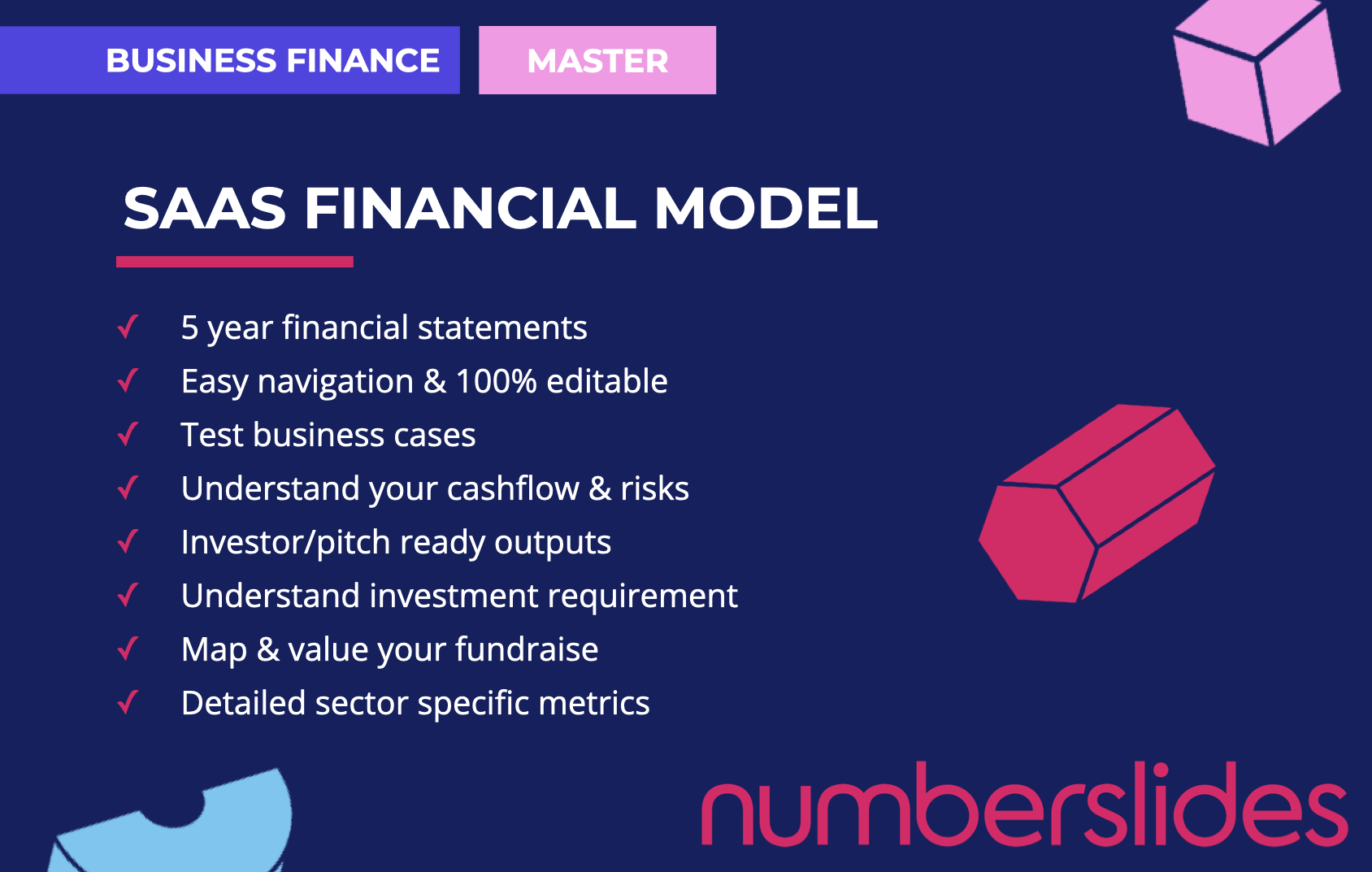 BUSINESS FINANCE

MASTER

SAAS FINANCIAL MODEL

✓ 5 year financial statements
✓ Easy navigation & 100% editable
✓ Test business cases
✓ Understand your cashflow & risks
✓ Investor/pitch ready outputs
✓ Understand investment requirement
✓ Map & value your fundraise
✓ Detailed sector specific metrics

numberslides